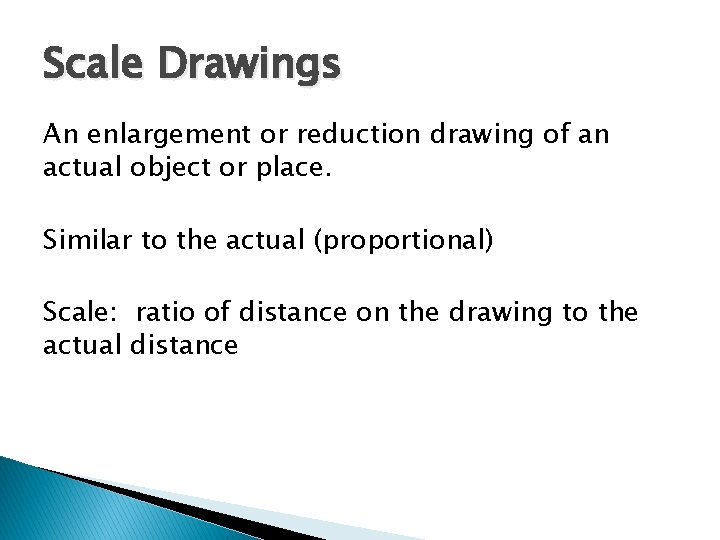 Scale Drawings

An enlargement or reduction drawing of an actual object or place.

Similar to the actual (proportional)

Scale:  ratio of distance on the drawing to the actual distance